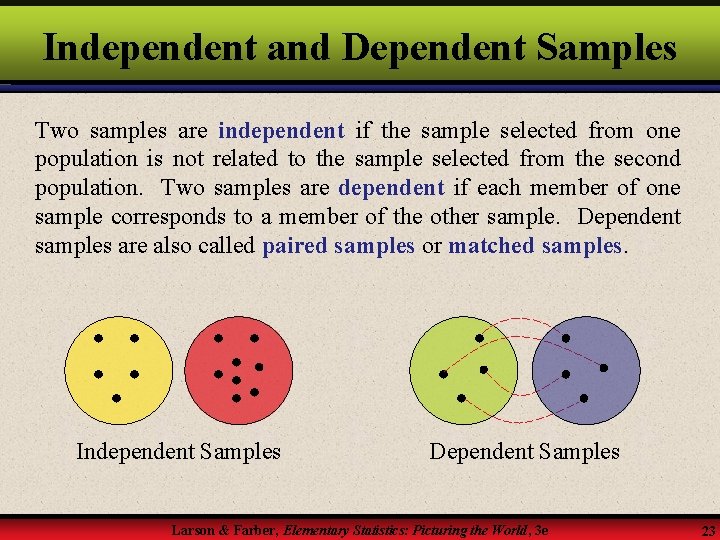 Independent and Dependent Samples

Two samples are independent if the sample selected from one population is not related to the sample selected from the second population. Two samples are dependent if each member of one sample corresponds to a member of the other sample. Dependent samples are also called paired samples or matched samples.

Independent Samples

Dependent Samples

Larson & Farber, Elementary Statistics: Picturing the World, 3e

23